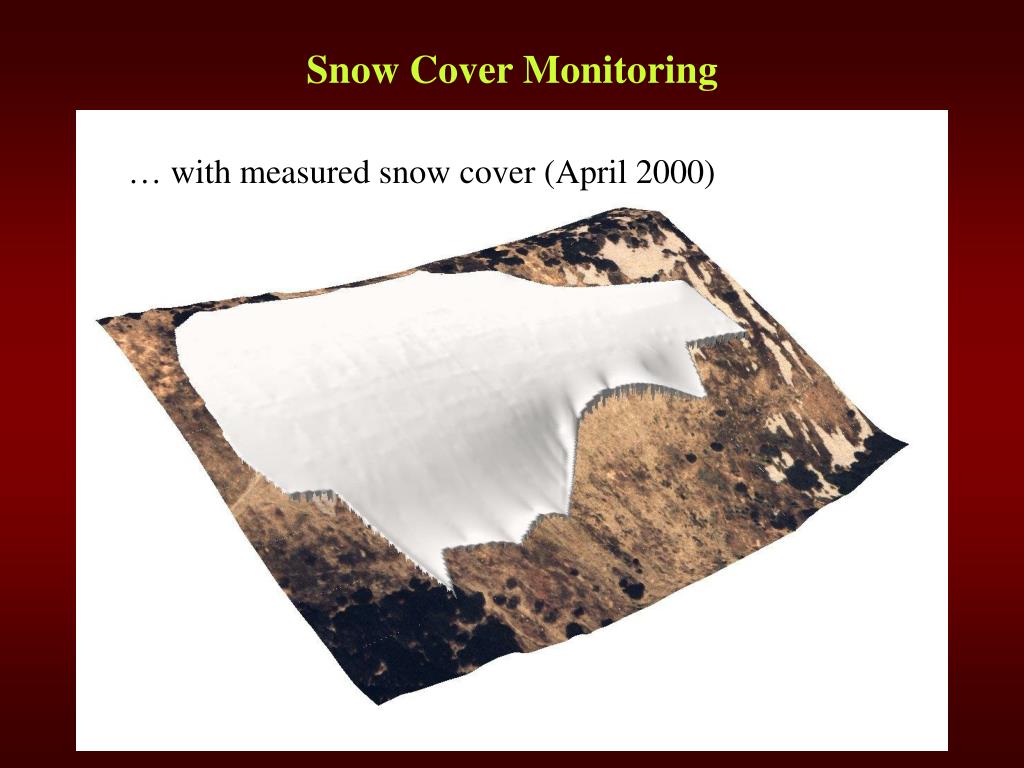 Snow Cover Monitoring

… with measured snow cover (April 2000)